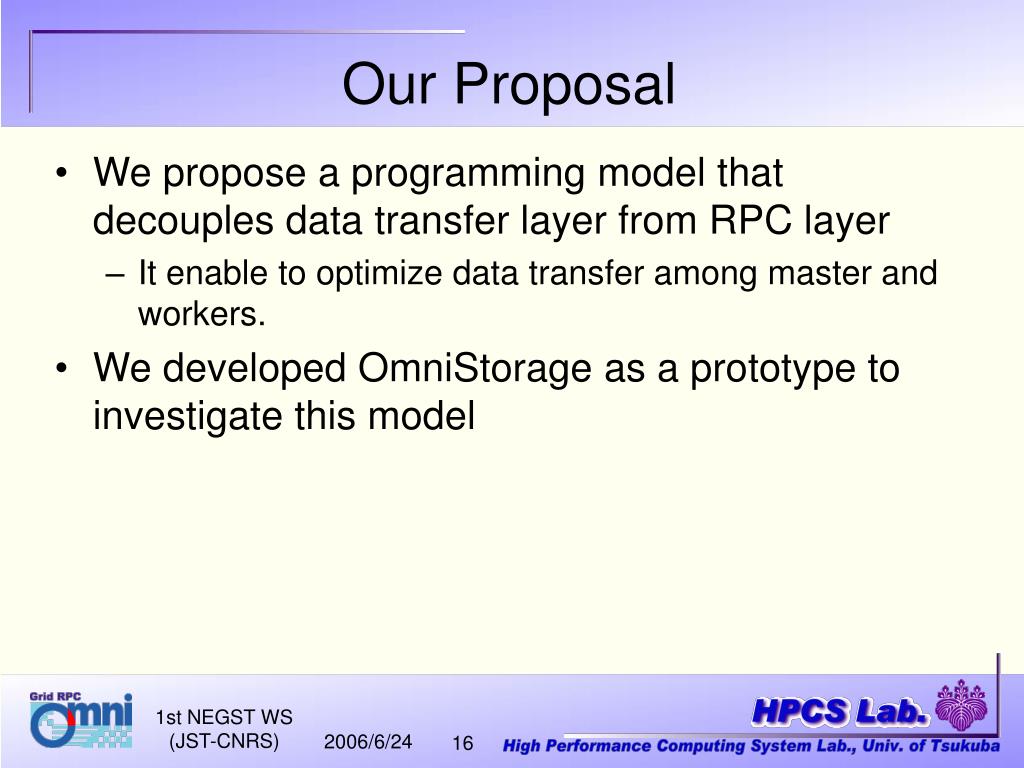 Our Proposal

• We propose a programming model that decouples data transfer layer from RPC layer

– It enable to optimize data transfer among master and workers.

• We developed OmniStorage as a prototype to investigate this model

Grid RPC Omni

1st NEGST WS (JST-CNRS)

2006/6/24

16

HPCS Lab.

High Performance Computing System Lab., Univ. of Tsukuba